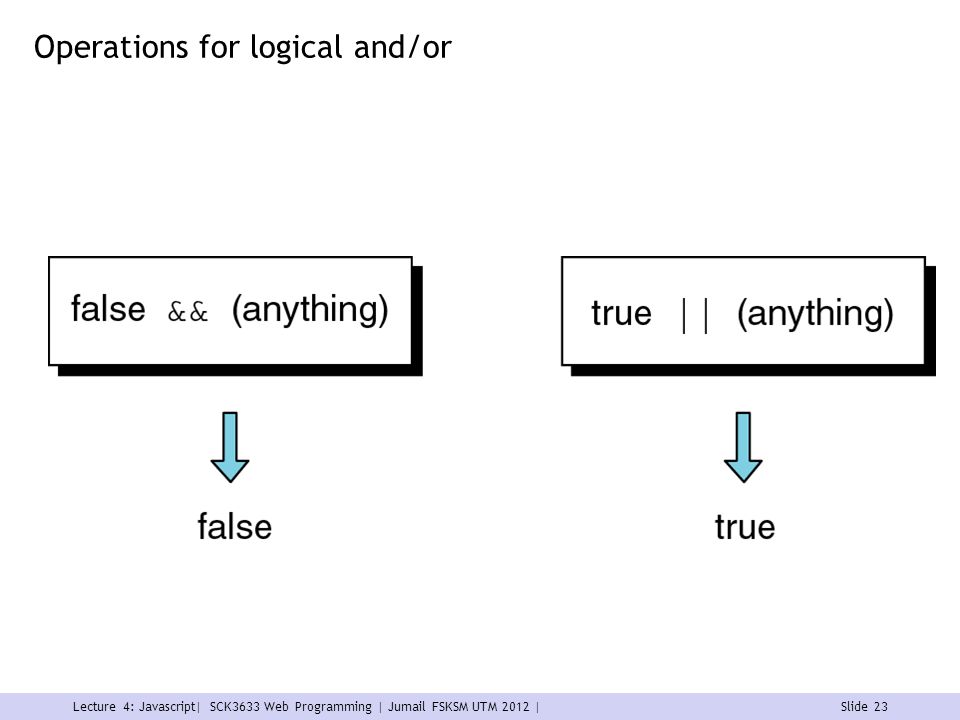 Operations for logical and/or

false && (anything)

false

true || (anything)

true

Lecture 4: Javascript| SCK3633 Web Programming | Jumail FSKSM UTM 2012 |

Slide 23